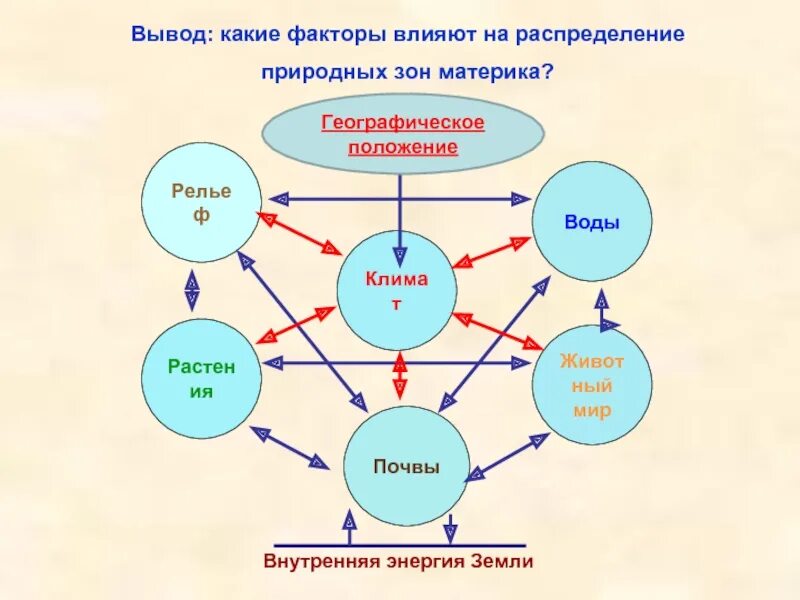 Вывод: какие факторы влияют на распределение природных зон материка?

Географическое положение

Рельеф

Воды

Климат

Растения

Животный мир

Почвы

Внутренняя энергия Земли